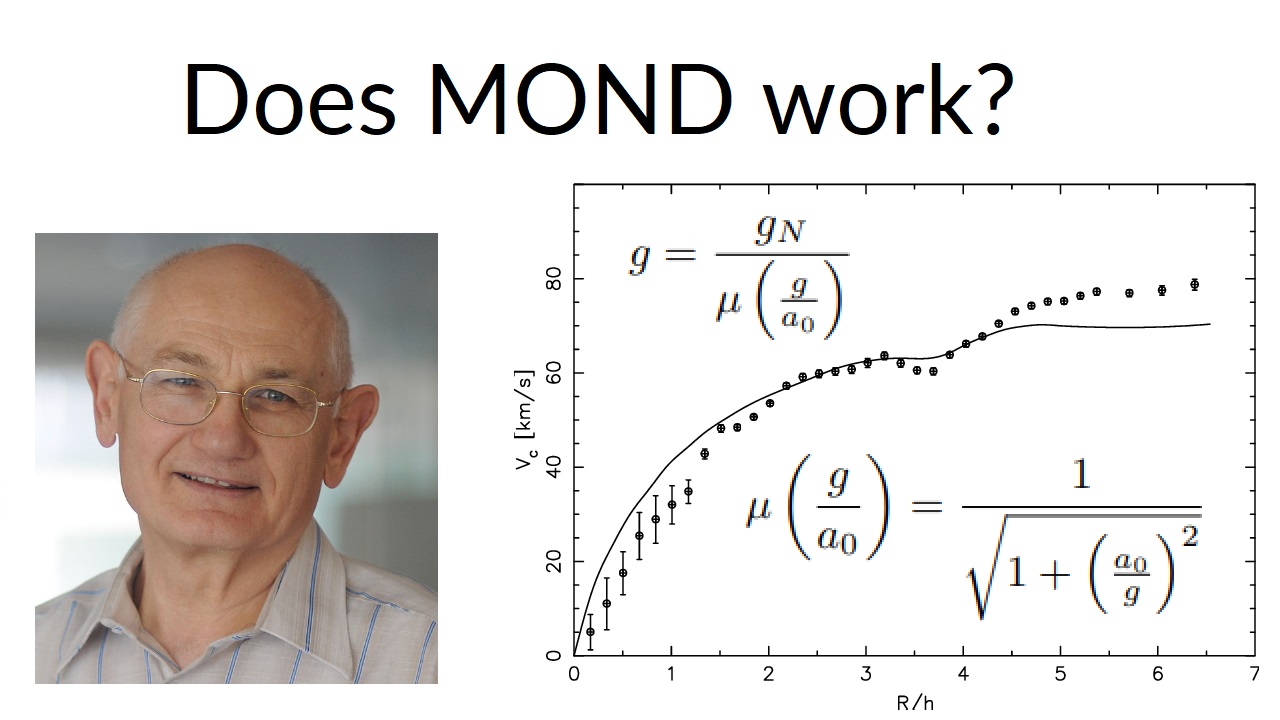 Does MOND work?

$g = \frac{g_N}{\mu\left(\frac{g}{a_0}\right)}$

$\mu\left(\frac{g}{a_0}\right) = \frac{1}{\sqrt{1+\left(\frac{a_0}{g}\right)^2}}$

$V_c$ [km/s]

0
20
40
60
80

0 1 2 3 4 5 6 7

R/h